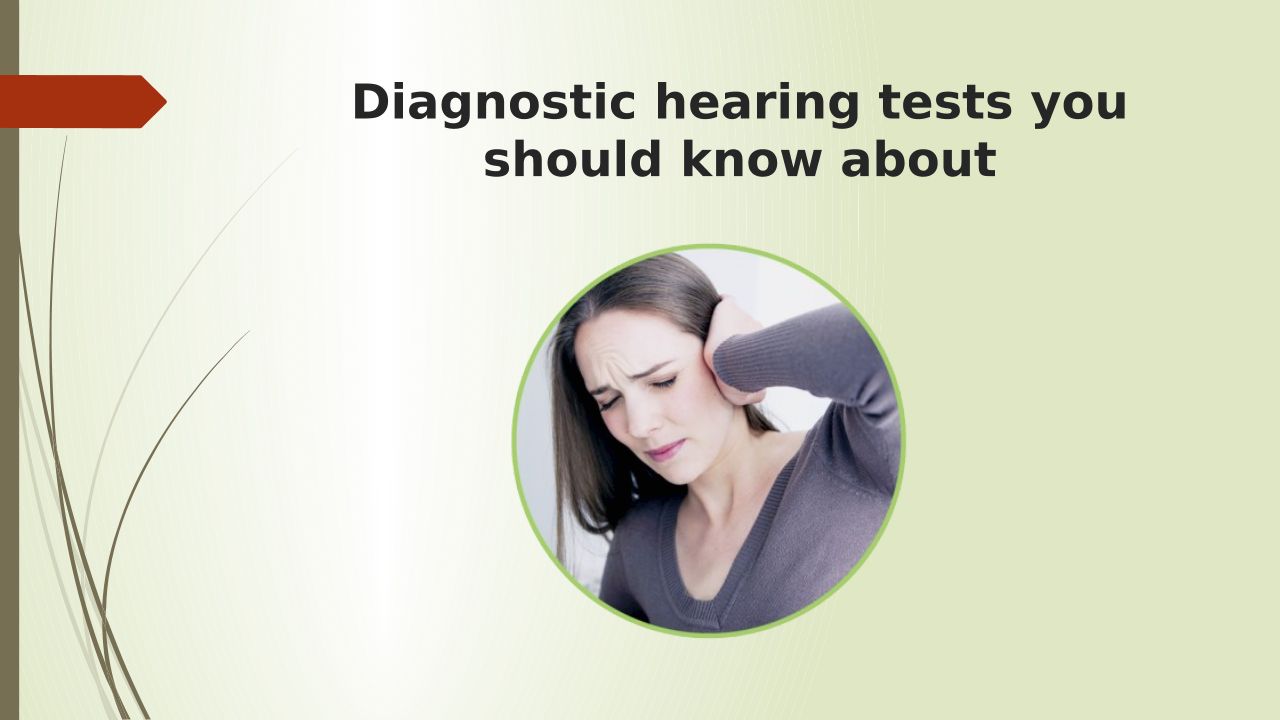 Diagnostic hearing tests you should know about